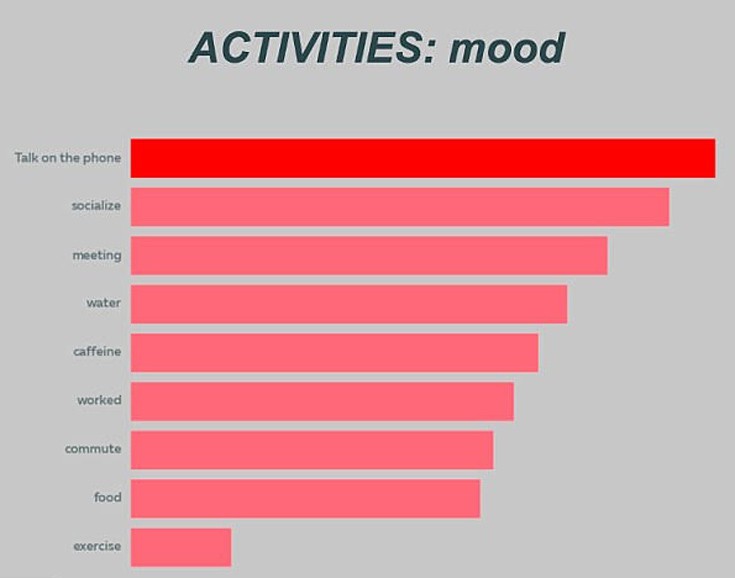 ACTIVITIES: mood

Talk on the phone
socialize
meeting
water
caffeine
worked
commute
food
exercise